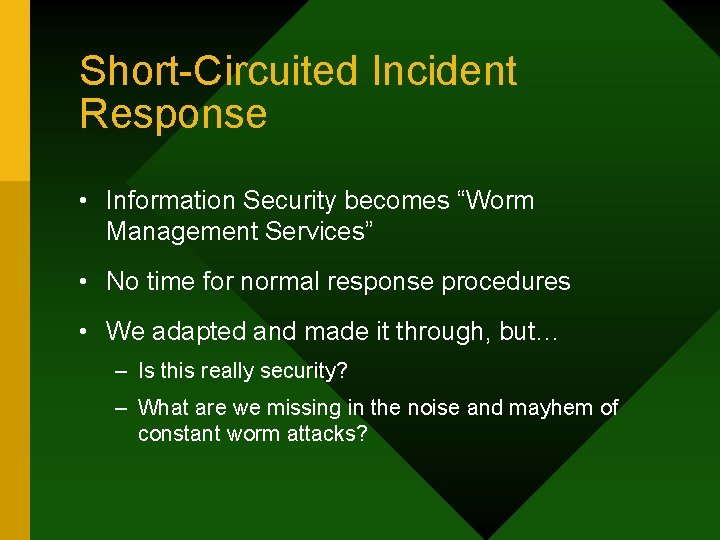 Short-Circuited Incident Response

• Information Security becomes “Worm Management Services”

• No time for normal response procedures

• We adapted and made it through, but…

– Is this really security?

– What are we missing in the noise and mayhem of constant worm attacks?